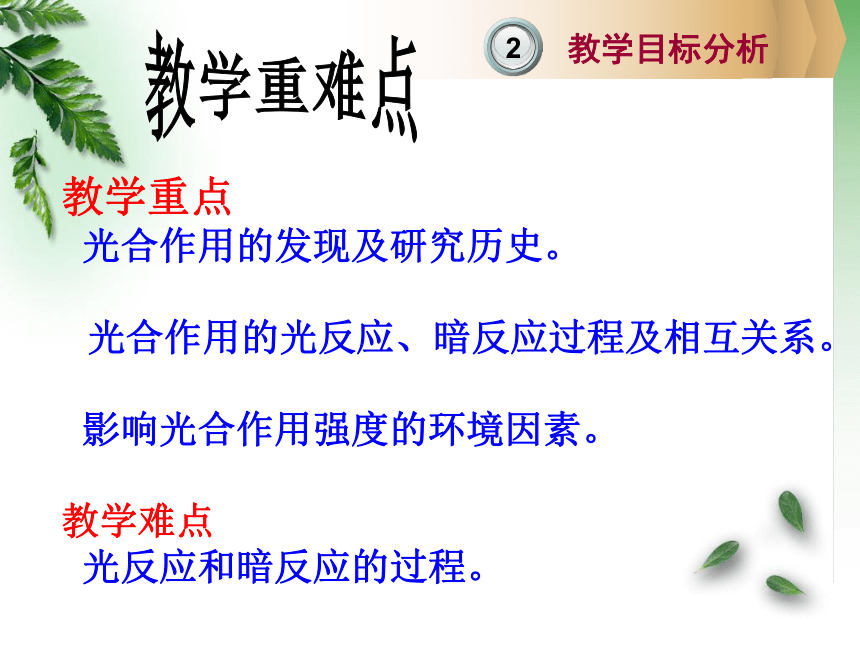 教学重难点

2 教学目标分析

教学重点

光合作用的发现及研究历史。

光合作用的光反应、暗反应过程及相互关系。

影响光合作用强度的环境因素。

教学难点

光反应和暗反应的过程。